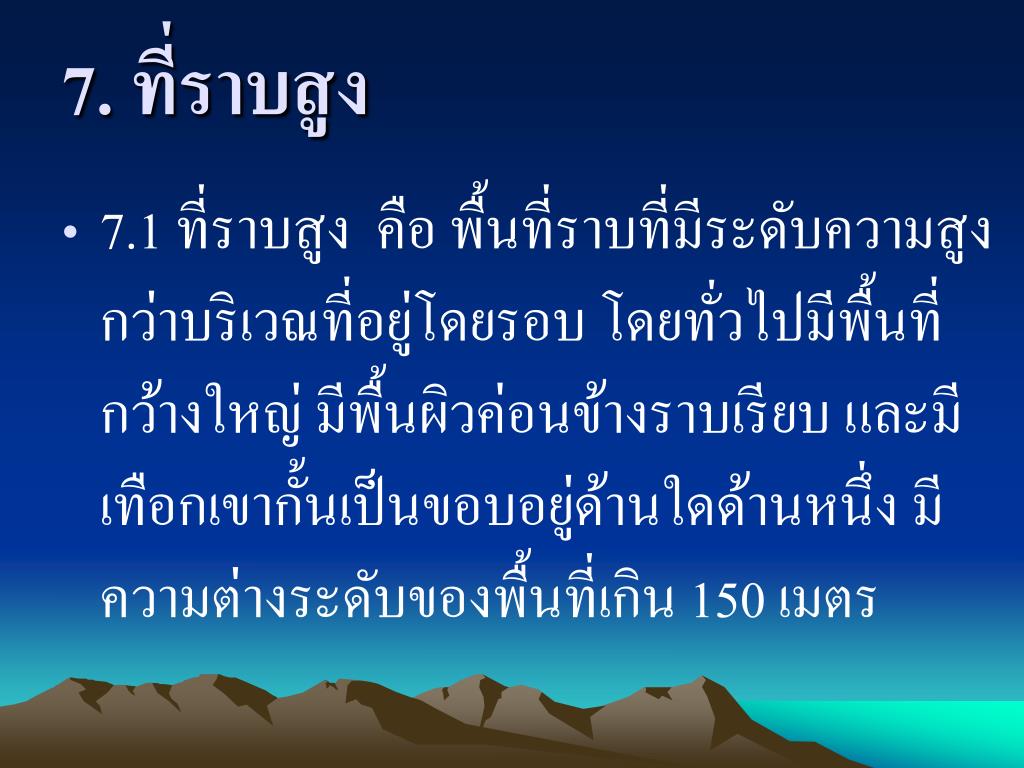 7. ที่ราบสูง

• 7.1 ที่ราบสูง คือ พื้นที่ราบที่มีระดับความสูงกว่าบริเวณที่อยู่โดยรอบ โดยทั่วไปมีพื้นที่กว้างใหญ่ มีพื้นผิวค่อนข้างราบเรียบ และมีเทือกเขากั้นเป็นขอบอยู่ด้านใดด้านหนึ่ง มีความต่างระดับของพื้นที่เกิน 150 เมตร